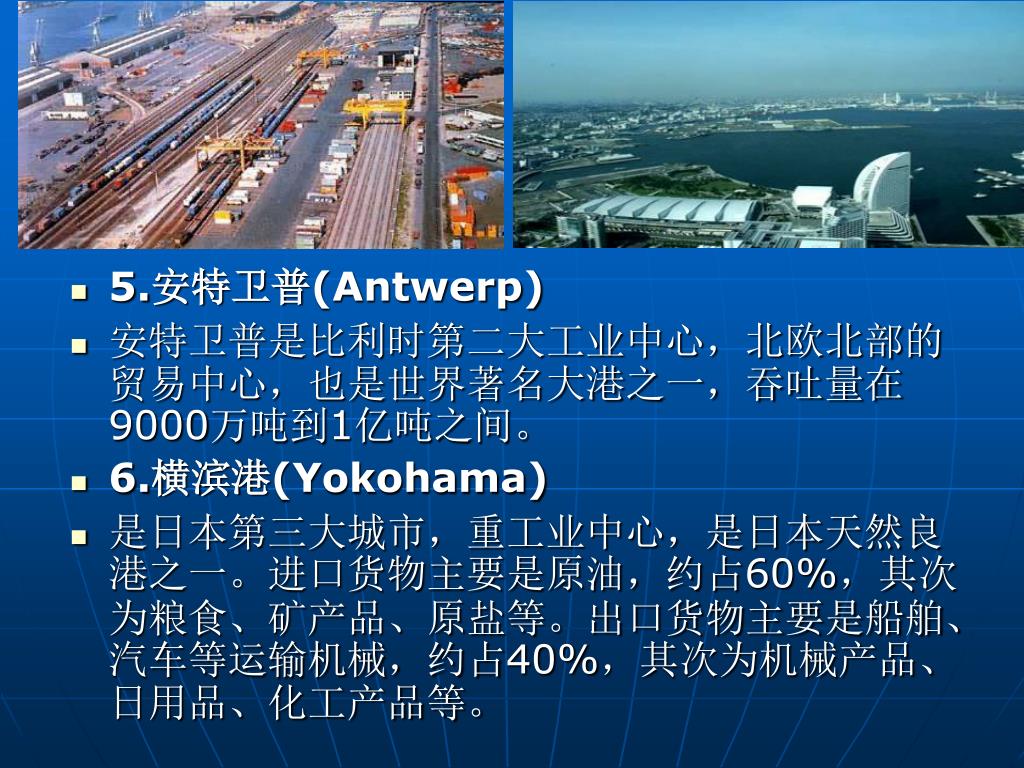 5.安特卫普(Antwerp)

安特卫普是比利时第二大工业中心，北欧北部的贸易中心，也是世界著名大港之一，吞吐量在9000万吨到1亿吨之间。

6.横滨港(Yokohama)

是日本第三大城市，重工业中心，是日本天然良港之一。进口货物主要是原油，约占60%，其次为粮食、矿产品、原盐等。出口货物主要是船舶、汽车等运输机械，约占40%，其次为机械产品、日用品、化工产品等。